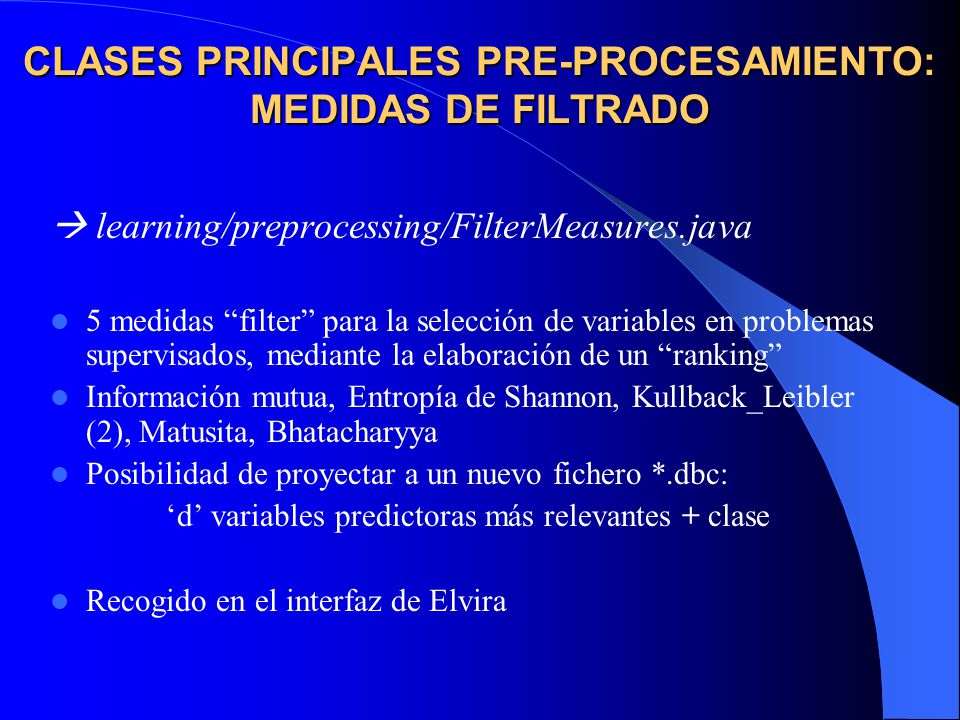 CLASES PRINCIPALES PRE-PROCESAMIENTO: MEDIDAS DE FILTRADO

→ learning/preprocessing/FilterMeasures.java

- 5 medidas “filter” para la selección de variables en problemas supervisados, mediante la elaboración de un “ranking”
- Información mutua, Entropía de Shannon, Kullback_Leibler (2), Matusita, Bhatacharyya
- Posibilidad de proyectar a un nuevo fichero *.dbc:

‘d’ variables predictoras más relevantes + clase

- Recogido en el interfaz de Elvira